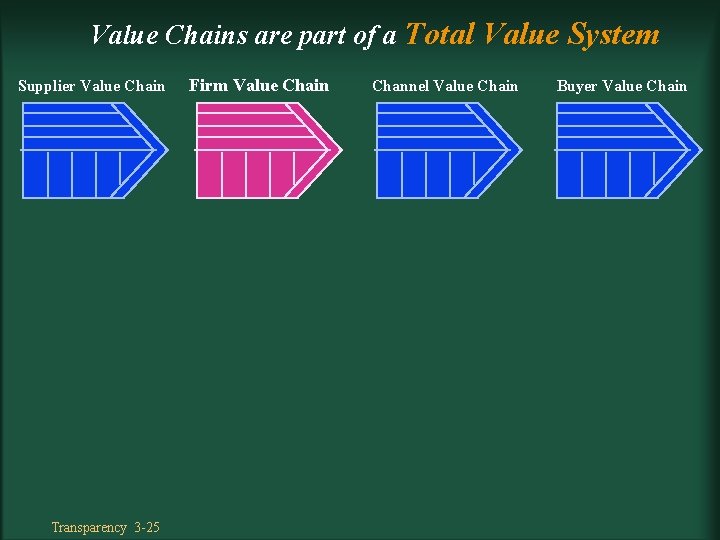 Value Chains are part of a Total Value System

Supplier Value Chain

Firm Value Chain

Channel Value Chain

Buyer Value Chain

Transparency 3-25